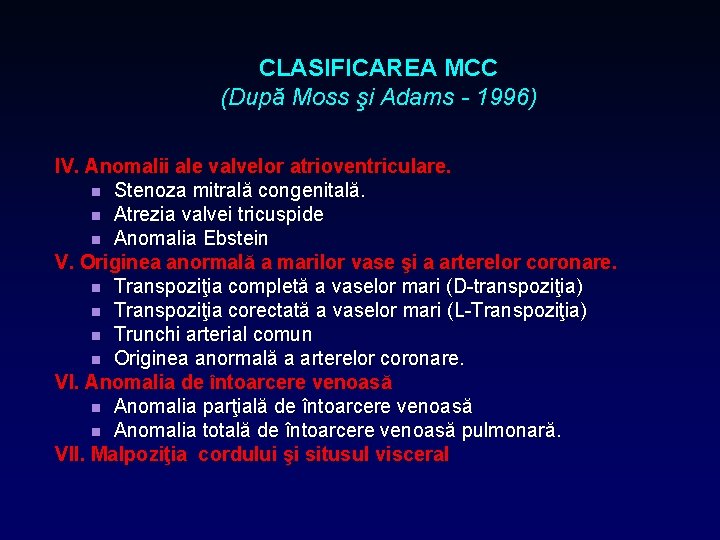 CLASIFICAREA MCC
(După Moss şi Adams - 1996)

IV. Anomalii ale valvelor atrioventriculare.
- Stenoza mitrală congenitală.
- Atrezia valvei tricuspide
- Anomalia Ebstein

V. Originea anormală a marilor vase şi a arterelor coronare.
- Transpoziţia completă a vaselor mari (D-transpoziţia)
- Transpoziţia corectată a vaselor mari (L-Transpoziţia)
- Trunchi arterial comun
- Originea anormală a arterelor coronare.

VI. Anomalia de întoarcere venoasă
- Anomalia parţială de întoarcere venoasă
- Anomalia totală de întoarcere venoasă pulmonară.

VII. Malpoziţia cordului şi situsul visceral